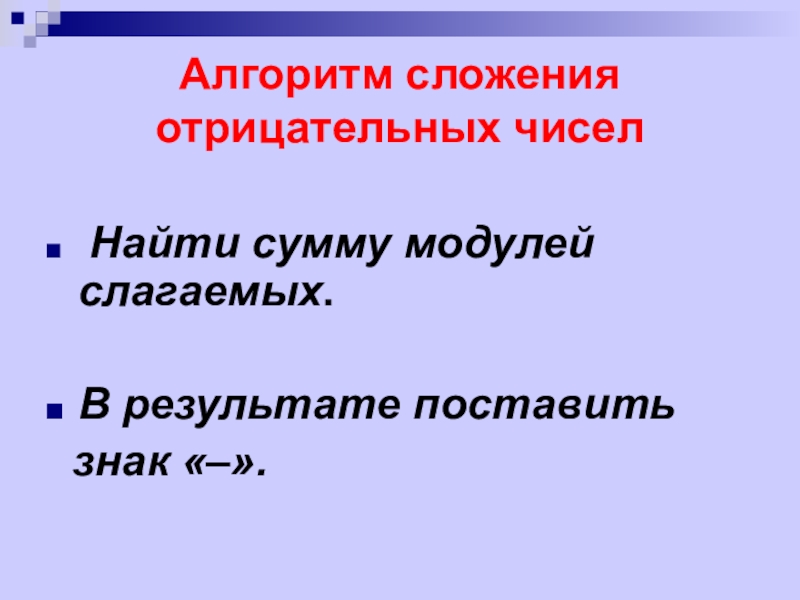 Алгоритм сложения отрицательных чисел

Найти сумму модулей слагаемых.

В результате поставить знак «–».